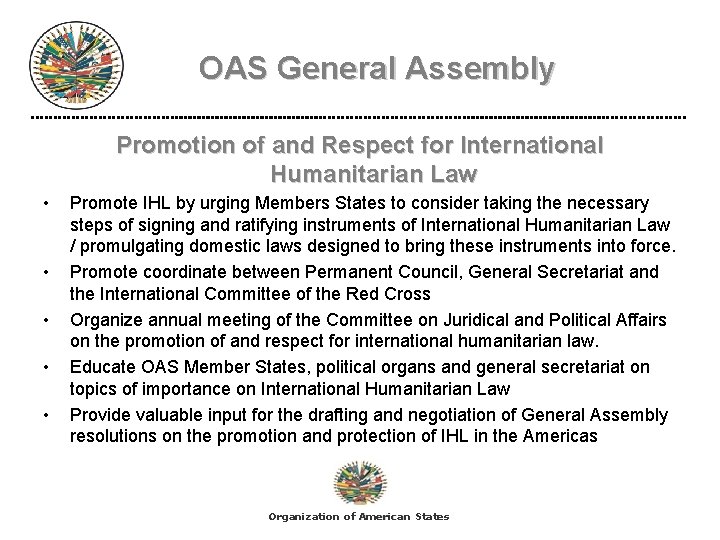 OAS General Assembly

Promotion of and Respect for International Humanitarian Law

• Promote IHL by urging Members States to consider taking the necessary steps of signing and ratifying instruments of International Humanitarian Law / promulgating domestic laws designed to bring these instruments into force.
• Promote coordinate between Permanent Council, General Secretariat and the International Committee of the Red Cross
• Organize annual meeting of the Committee on Juridical and Political Affairs on the promotion of and respect for international humanitarian law.
• Educate OAS Member States, political organs and general secretariat on topics of importance on International Humanitarian Law
• Provide valuable input for the drafting and negotiation of General Assembly resolutions on the promotion and protection of IHL in the Americas

Organization of American States